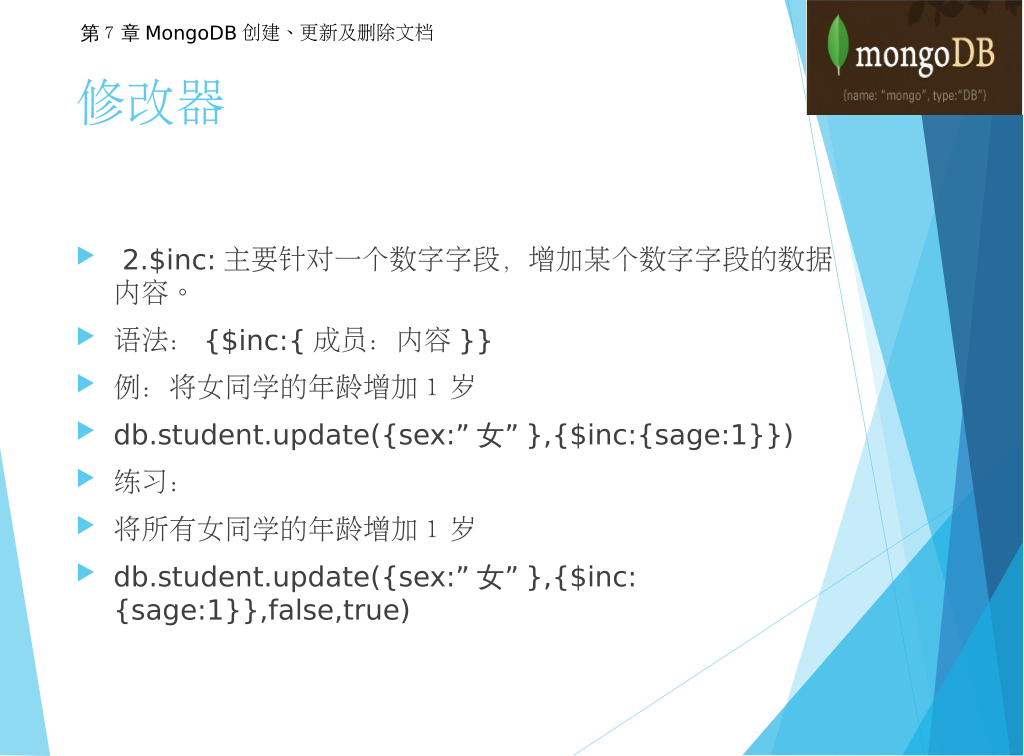 第 7 章 MongoDB 创建、更新及删除文档

mongoDB
{name: "mongo", type:"DB"}

修改器

2.$inc: 主要针对一个数字字段，增加某个数字字段的数据内容。

语法： {$inc:{ 成员：内容 }}

例：将女同学的年龄增加 1 岁

db.student.update({sex:” 女” },{$inc:{sage:1}})

练习：

将所有女同学的年龄增加 1 岁

db.student.update({sex:” 女” },{$inc:{sage:1}},false,true)